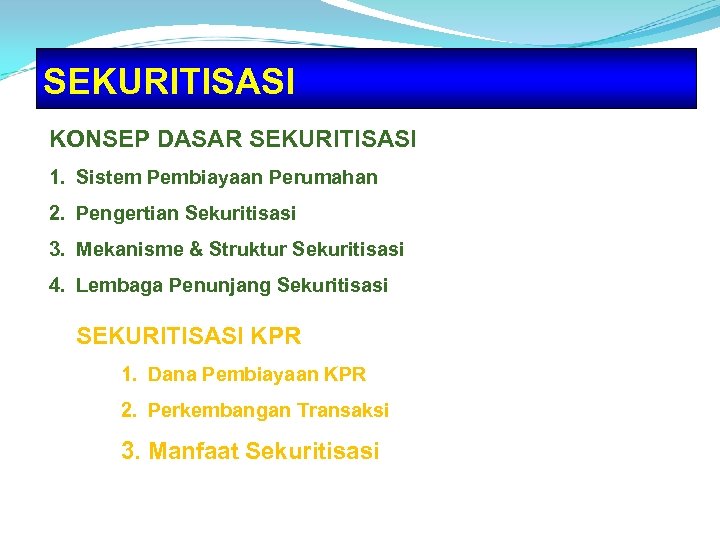 SEKURITISASI

KONSEP DASAR SEKURITISASI

1. Sistem Pembiayaan Perumahan

2. Pengertian Sekuritisasi

3. Mekanisme & Struktur Sekuritisasi

4. Lembaga Penunjang Sekuritisasi

SEKURITISASI KPR

1. Dana Pembiayaan KPR

2. Perkembangan Transaksi

3. Manfaat Sekuritisasi